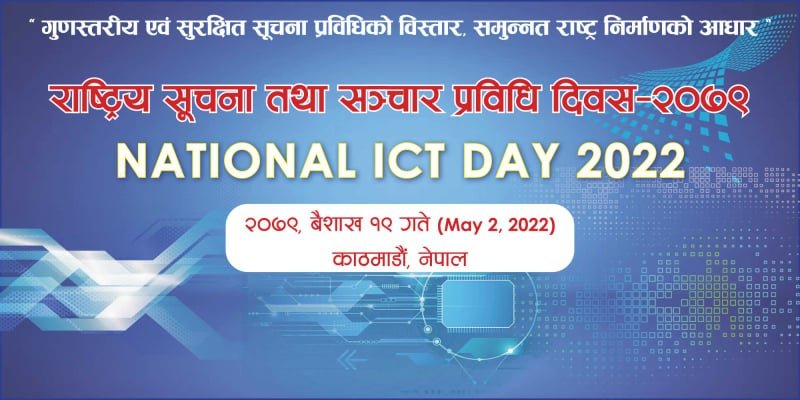 " गुणस्तरीय एवं सुरक्षित सूचना प्रविधिको विस्तार, समुन्नत राष्ट्र निर्माणको आधार "

राष्ट्रिय सूचना तथा सञ्चार प्रविधि दिवस-२०७९

NATIONAL ICT DAY 2022

२०७९, बैशाख १९ गते (May 2, 2022)
काठमाडौं, नेपाल